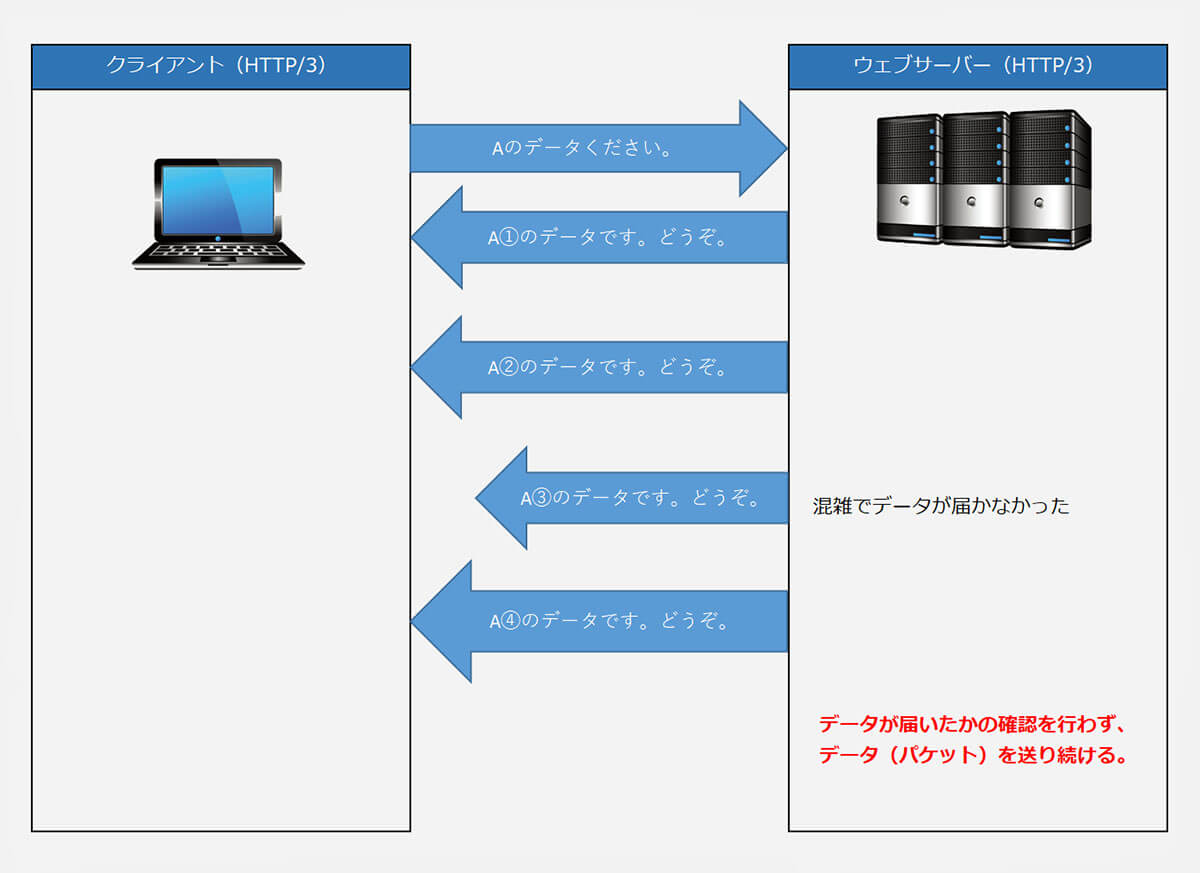 クライアント（HTTP/3）

ウェブサーバー（HTTP/3）

Aのデータください。

A①のデータです。どうぞ。

A②のデータです。どうぞ。

A③のデータです。どうぞ。

混雑でデータが届かなかった

A④のデータです。どうぞ。

データが届いたかの確認を行わず、データ（パケット）を送り続ける。